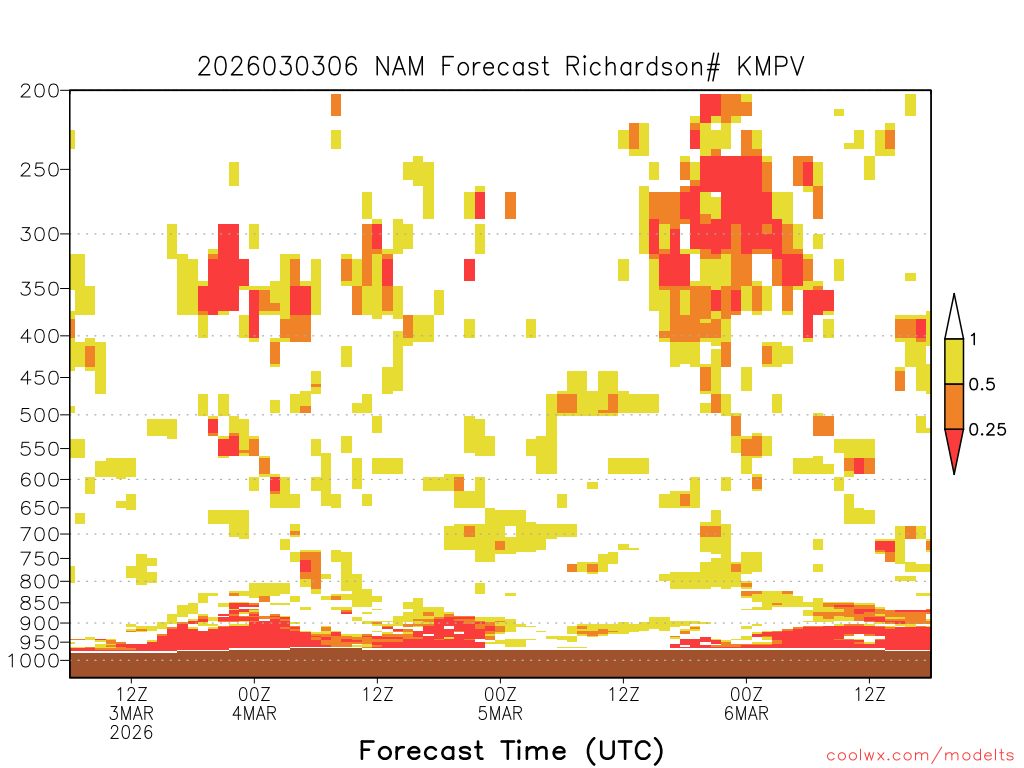 2026030306 NAM Forecast Richardson# KMPV

200
250
300
350
400
450
500
550
600
650
700
750
800
850
900
950
1000

1
0.5
0.25

12Z
3MAR
2026

00Z
4MAR

12Z

00Z
5MAR

12Z

00Z
6MAR

12Z

Forecast Time (UTC)

coolwx.com/modelts